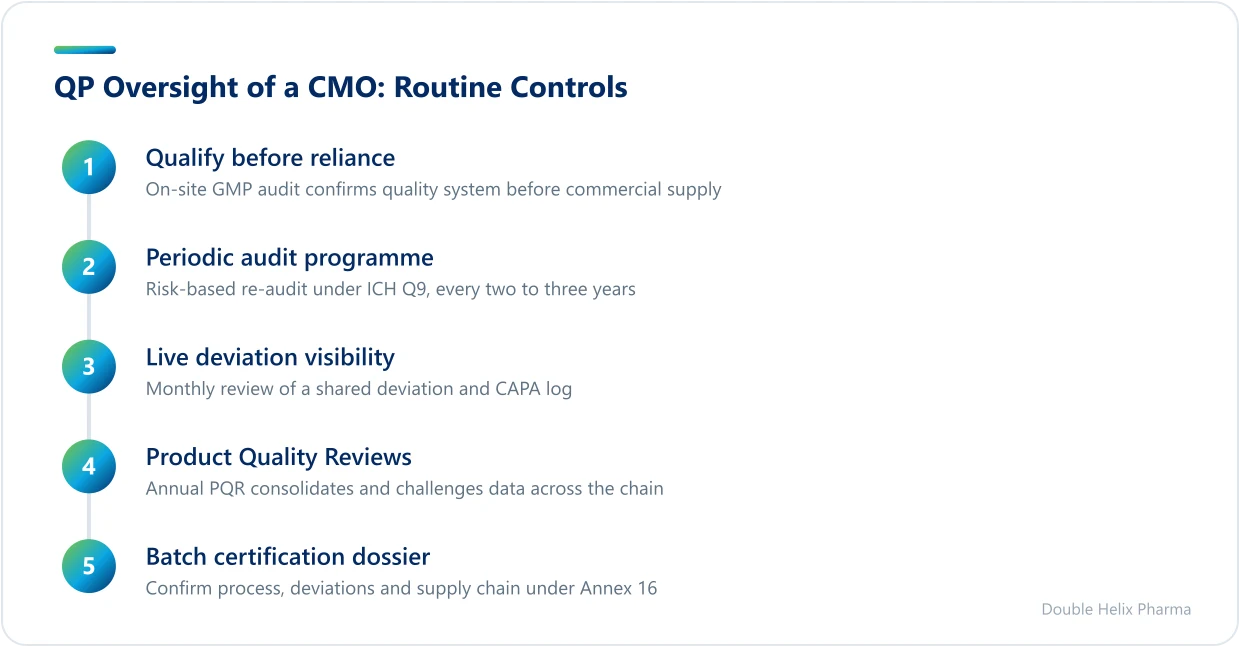 QP Oversight of a CMO: Routine Controls

1
Qualify before reliance
On-site GMP audit confirms quality system before commercial supply

2
Periodic audit programme
Risk-based re-audit under ICH Q9, every two to three years

3
Live deviation visibility
Monthly review of a shared deviation and CAPA log

4
Product Quality Reviews
Annual PQR consolidates and challenges data across the chain

5
Batch certification dossier
Confirm process, deviations and supply chain under Annex 16

Double Helix Pharma